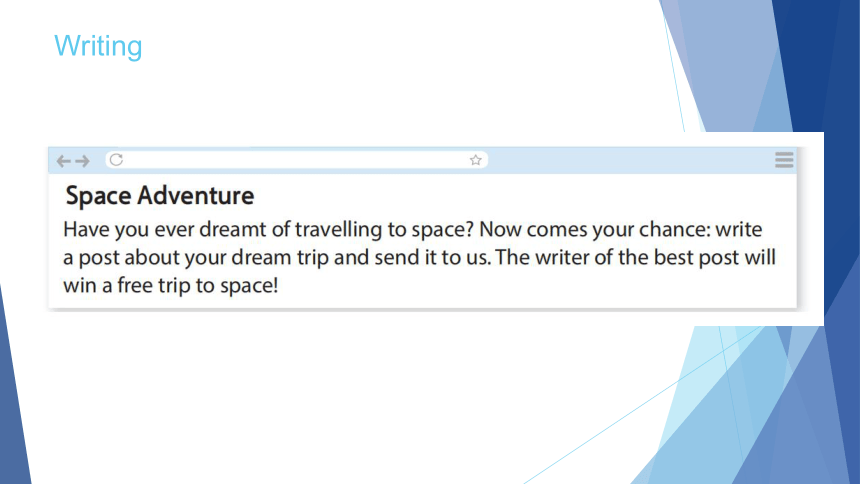 Writing

Space Adventure

Have you ever dreamt of travelling to space? Now comes your chance: write a post about your dream trip and send it to us. The writer of the best post will win a free trip to space!